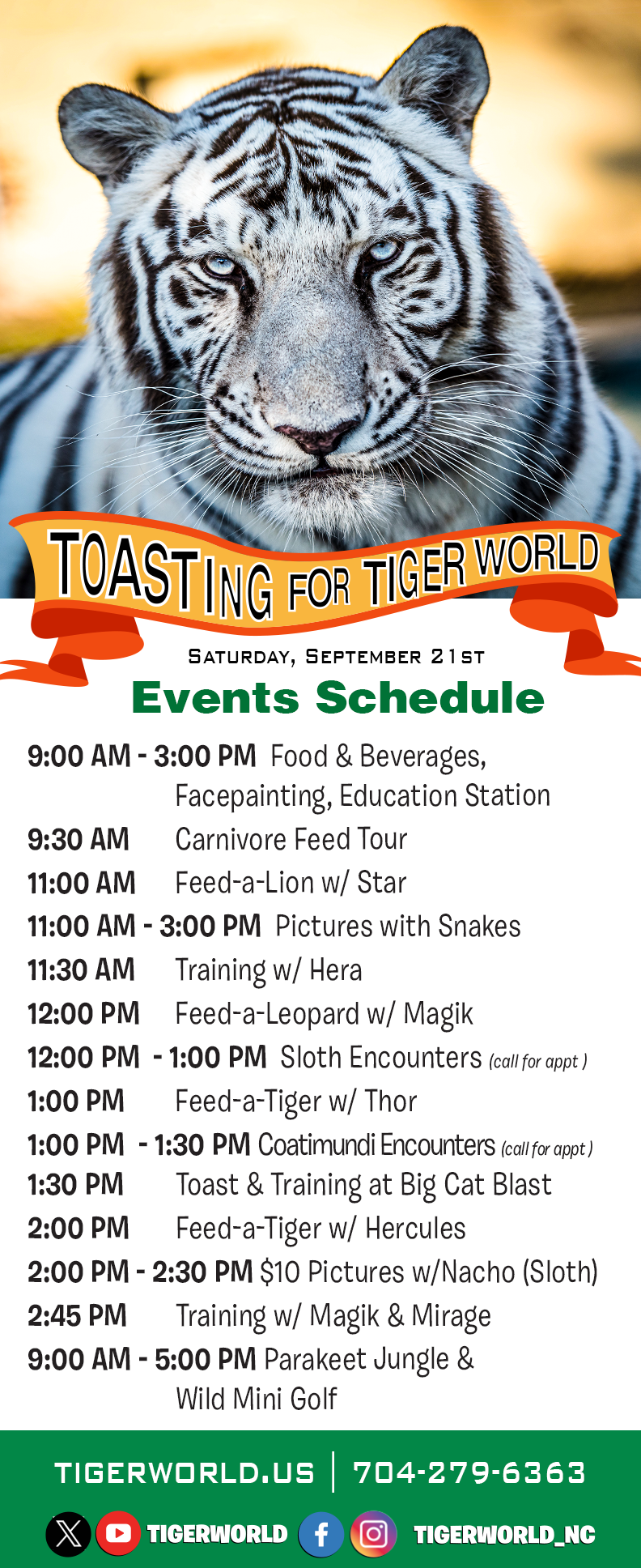 TOASTING FOR TIGER WORLD

SATURDAY, SEPTEMBER 21ST

Events Schedule

9:00 AM - 3:00 PM Food & Beverages, Facepainting, Education Station
9:30 AM Carnivore Feed Tour
11:00 AM Feed-a-Lion w/ Star
11:00 AM - 3:00 PM Pictures with Snakes
11:30 AM Training w/ Hera
12:00 PM Feed-a-Leopard w/ Magik
12:00 PM - 1:00 PM Sloth Encounters (call for appt )
1:00 PM Feed-a-Tiger w/ Thor
1:00 PM - 1:30 PM Coatimundi Encounters (call for appt )
1:30 PM Toast & Training at Big Cat Blast
2:00 PM Feed-a-Tiger w/ Hercules
2:00 PM - 2:30 PM $10 Pictures w/Nacho (Sloth)
2:45 PM Training w/ Magik & Mirage
9:00 AM - 5:00 PM Parakeet Jungle & Wild Mini Golf

TIGERWORLD.US | 704-279-6363

TIGERWORLD TIGERWORLD_NC